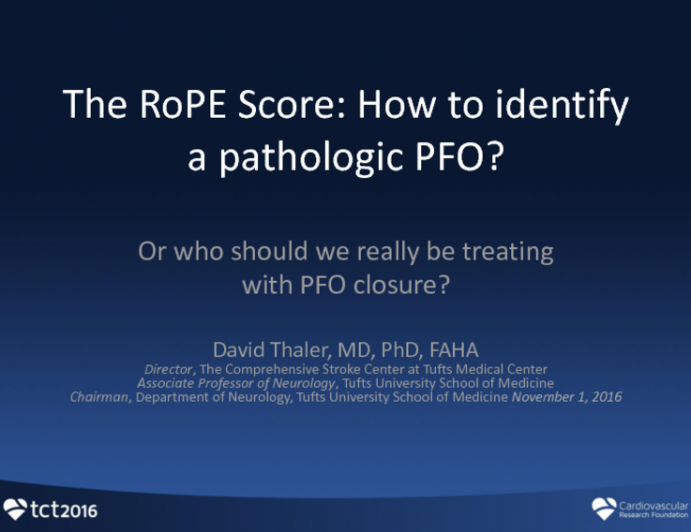 The RoPE Score: How to identify a pathologic PFO?

Or who should we really be treating with PFO closure?

David Thaler, MD, PhD, FAHA
Director, The Comprehensive Stroke Center at Tufts Medical Center
Associate Professor of Neurology, Tufts University School of Medicine
Chairman, Department of Neurology, Tufts University School of Medicine November 1, 2016

tct2016

Cardiovascular Research Foundation